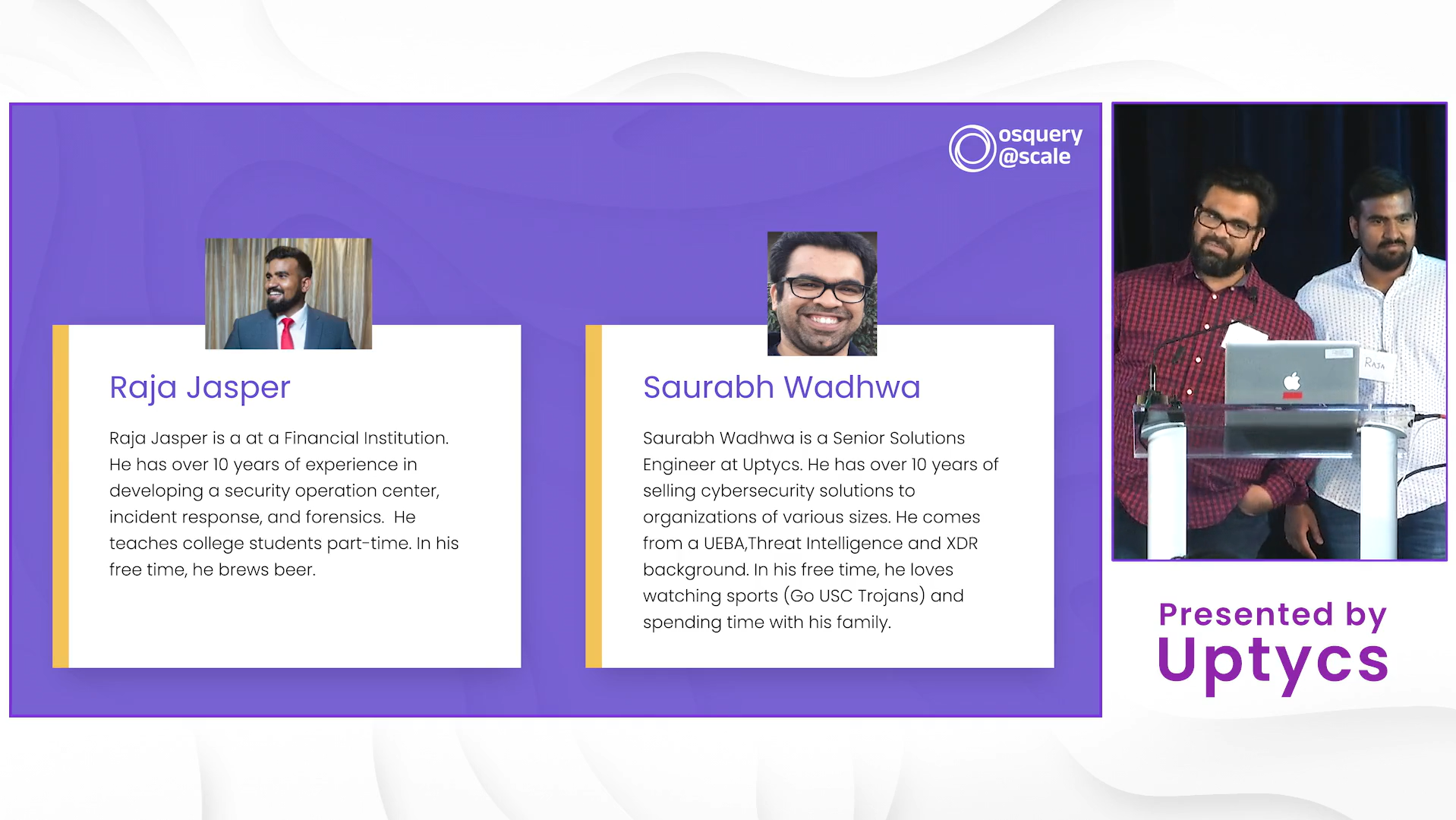 osquery
@scale

Raja Jasper

Raja Jasper is a at a Financial Institution. He has over 10 years of experience in developing a security operation center, incident response, and forensics. He teaches college students part-time. In his free time, he brews beer.

Saurabh Wadhwa

Saurabh Wadhwa is a Senior Solutions Engineer at Uptycs. He has over 10 years of selling cybersecurity solutions to organizations of various sizes. He comes from a UEBA,Threat Intelligence and XDR background. In his free time, he loves watching sports (Go USC Trojans) and spending time with his family.

RAJA

Presented by
Uptycs